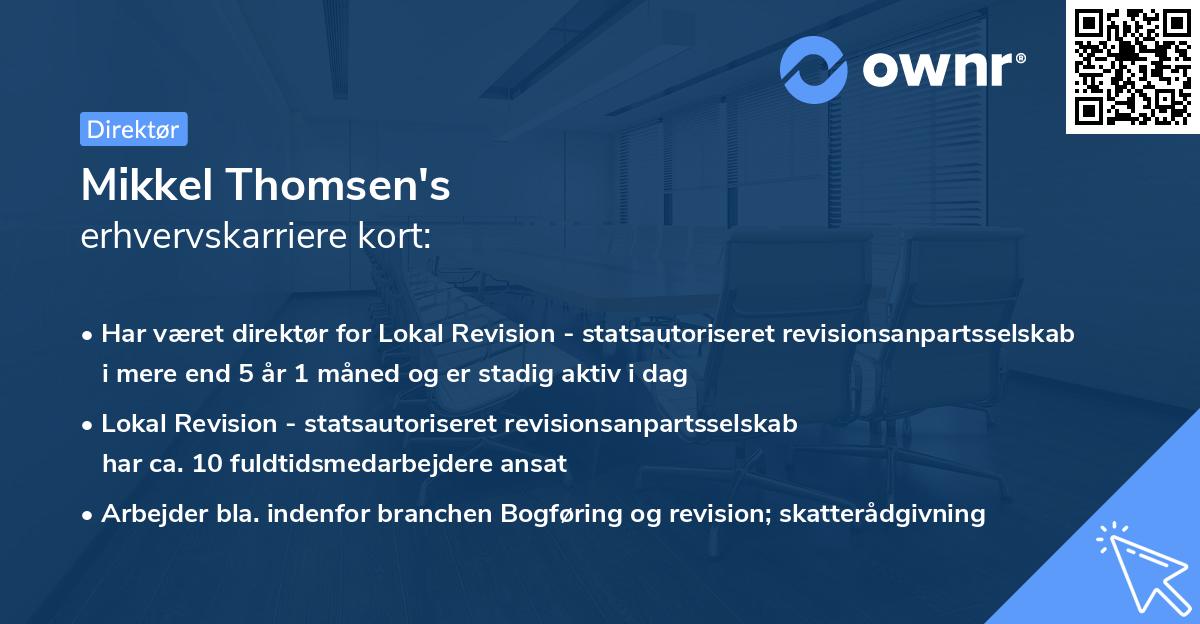 ownr®

Direktør

Mikkel Thomsen's
erhvervskarriere kort:

• Har været direktør for Lokal Revision - statsautoriseret revisionsanpartsselskab i mere end 5 år 1 måned og er stadig aktiv i dag

• Lokal Revision - statsautoriseret revisionsanpartsselskab har ca. 10 fuldtidsmedarbejdere ansat

• Arbejder bla. indenfor branchen Bogføring og revision; skatterådgivning